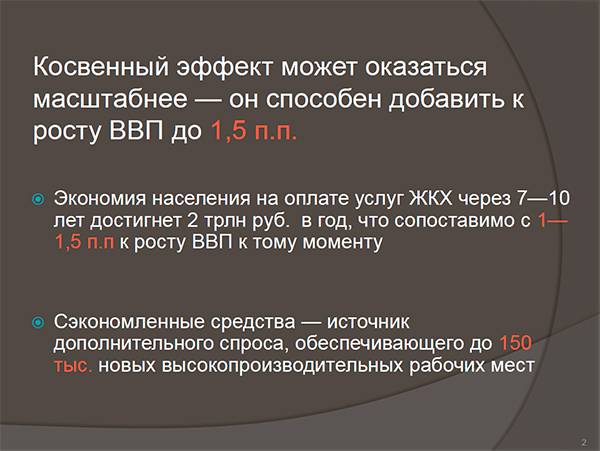 Косвенный эффект может оказаться масштабнее — он способен добавить к росту ВВП до 1,5 п.п.

Экономия населения на оплате услуг ЖКХ через 7—10 лет достигнет 2 трлн руб.  в год, что сопоставимо с 1—1,5 п.п к росту ВВП к тому моменту

Сэкономленные средства — источник дополнительного спроса, обеспечивающего до 150 тыс. новых высокопроизводительных рабочих мест

2